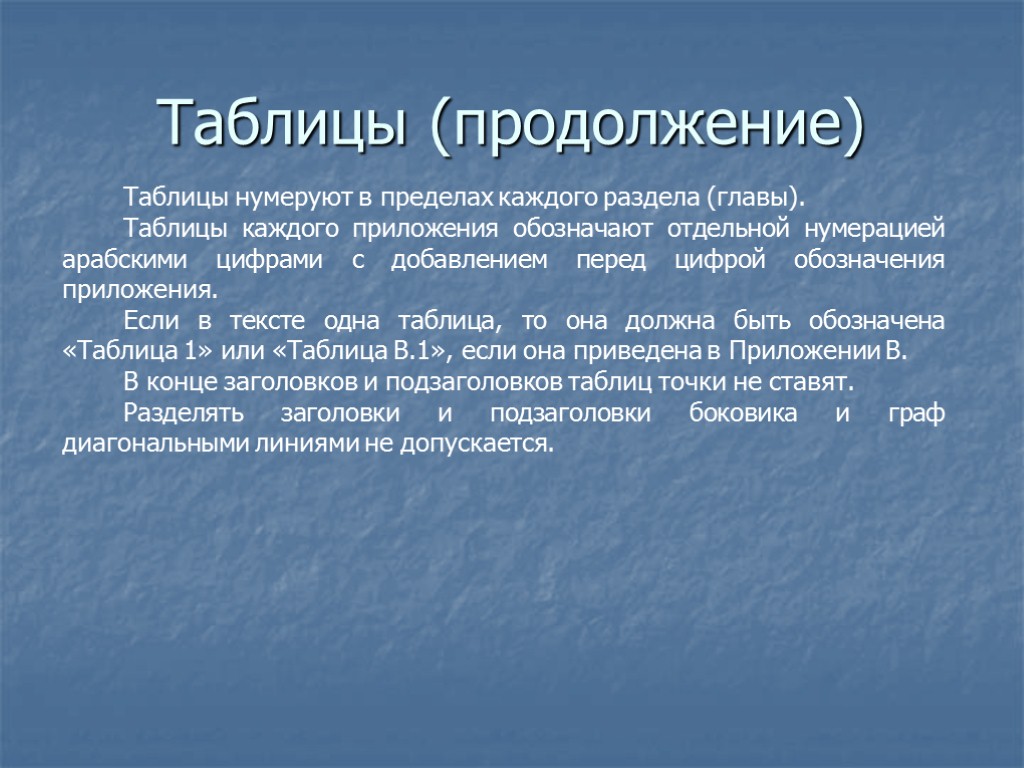 Таблицы (продолжение)

Таблицы нумеруют в пределах каждого раздела (главы).

Таблицы каждого приложения обозначают отдельной нумерацией арабскими цифрами с добавлением перед цифрой обозначения приложения.

Если в тексте одна таблица, то она должна быть обозначена «Таблица 1» или «Таблица В.1», если она приведена в Приложении В.

В конце заголовков и подзаголовков таблиц точки не ставят.

Разделять заголовки и подзаголовки боковика и граф диагональными линиями не допускается.